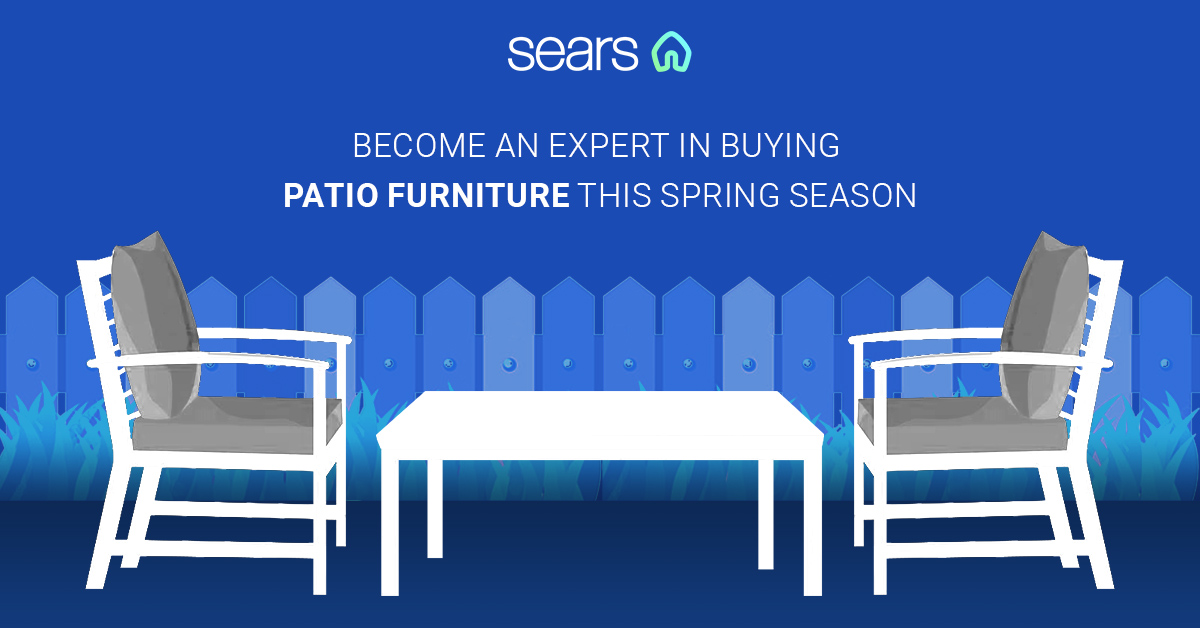 sears

BECOME AN EXPERT IN BUYING
PATIO FURNITURE THIS SPRING SEASON